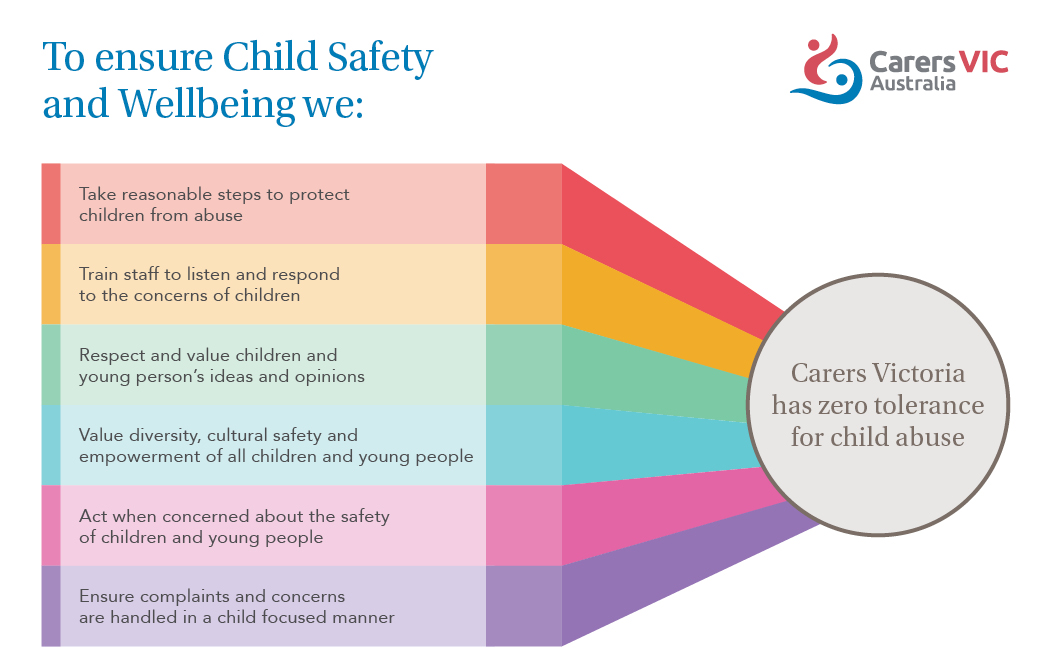 To ensure Child Safety and Wellbeing we:

Carers VIC Australia

Take reasonable steps to protect children from abuse

Train staff to listen and respond to the concerns of children

Respect and value children and young person's ideas and opinions

Value diversity, cultural safety and empowerment of all children and young people

Act when concerned about the safety of children and young people

Ensure complaints and concerns are handled in a child focused manner

Carers Victoria has zero tolerance for child abuse